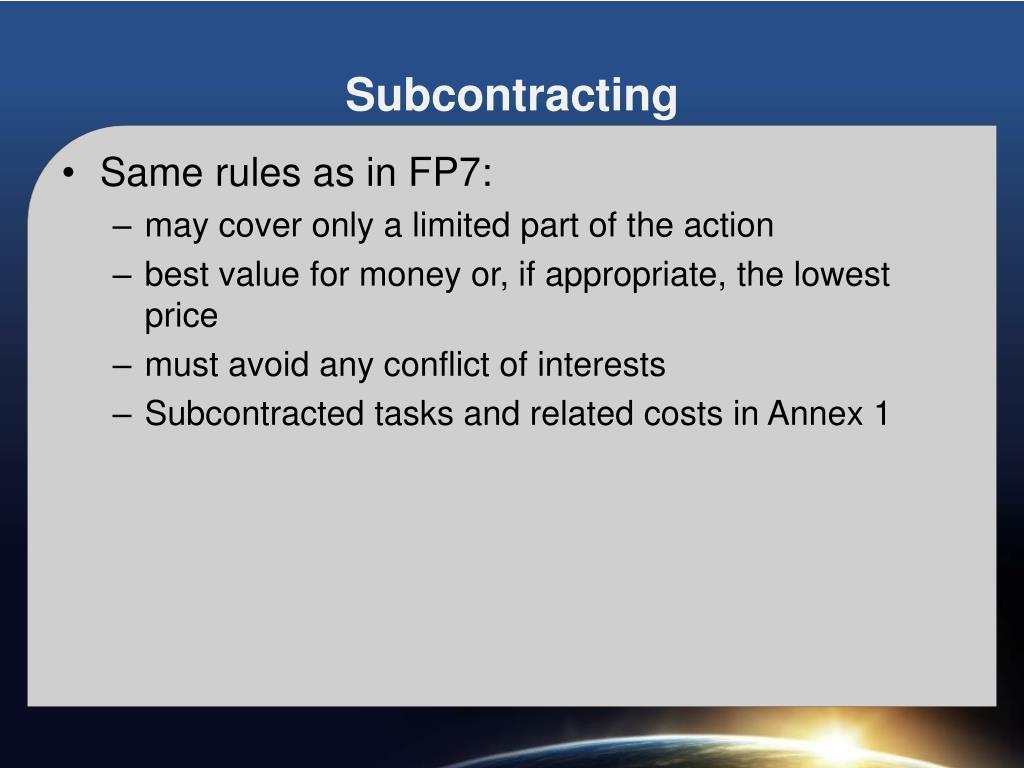 Subcontracting

• Same rules as in FP7:
– may cover only a limited part of the action
– best value for money or, if appropriate, the lowest price
– must avoid any conflict of interests
– Subcontracted tasks and related costs in Annex 1